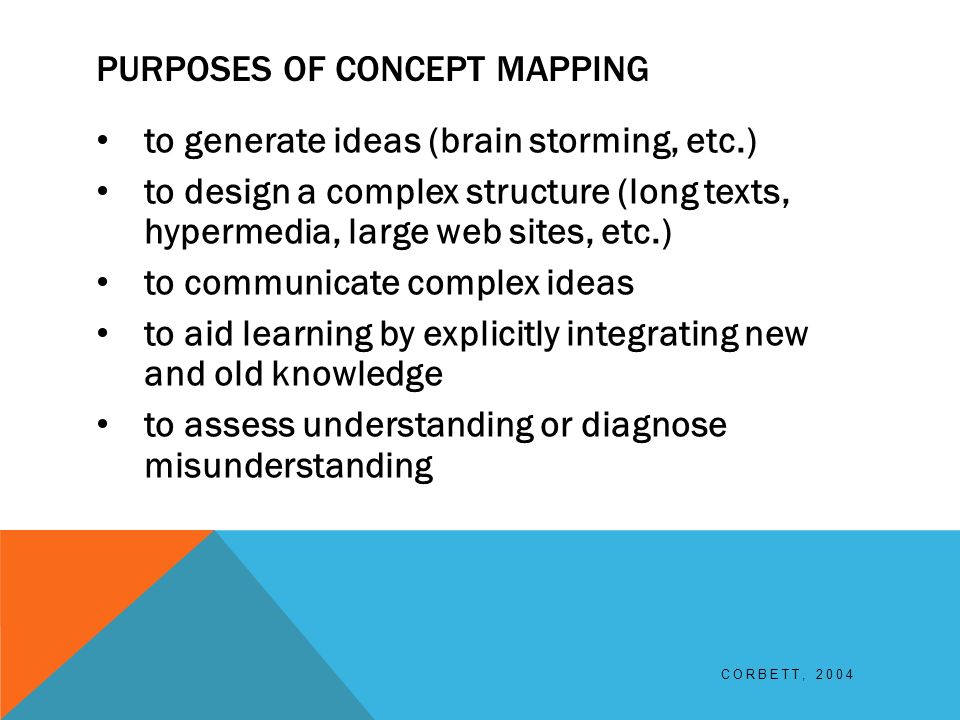 PURPOSES OF CONCEPT MAPPING

• to generate ideas (brain storming, etc.)
• to design a complex structure (long texts, hypermedia, large web sites, etc.)
• to communicate complex ideas
• to aid learning by explicitly integrating new and old knowledge
• to assess understanding or diagnose misunderstanding

CORBETT, 2004